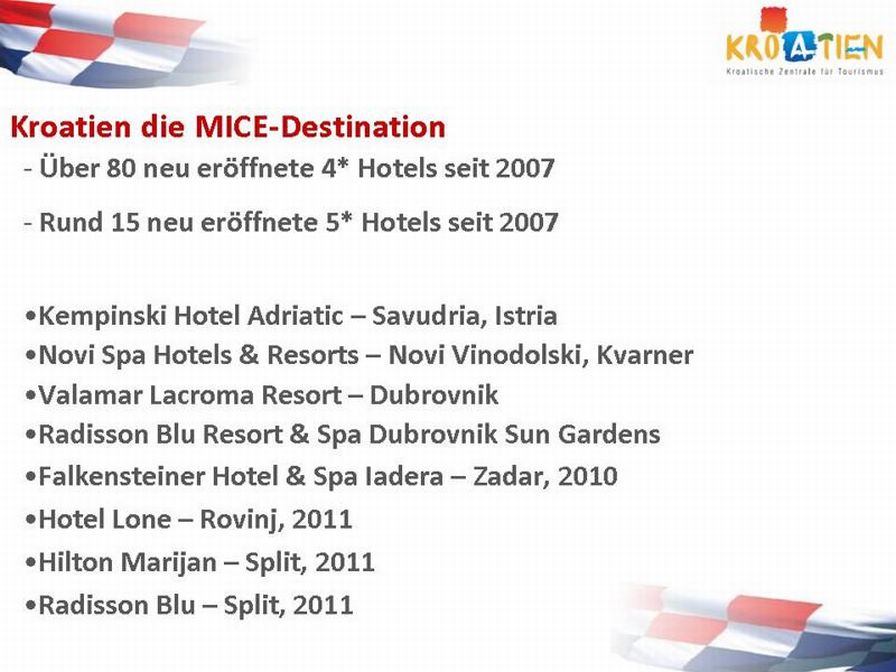 KROATIEN
Kroatische Zentrale für Tourismus

Kroatien die MICE-Destination

- Über 80 neu eröffnete 4* Hotels seit 2007

- Rund 15 neu eröffnete 5* Hotels seit 2007

•Kempinski Hotel Adriatic – Savudria, Istria
•Novi Spa Hotels & Resorts – Novi Vinodolski, Kvarner
•Valamar Lacroma Resort – Dubrovnik
•Radisson Blu Resort & Spa Dubrovnik Sun Gardens
•Falkensteiner Hotel & Spa Iadera – Zadar, 2010
•Hotel Lone – Rovinj, 2011
•Hilton Marijan – Split, 2011
•Radisson Blu – Split, 2011